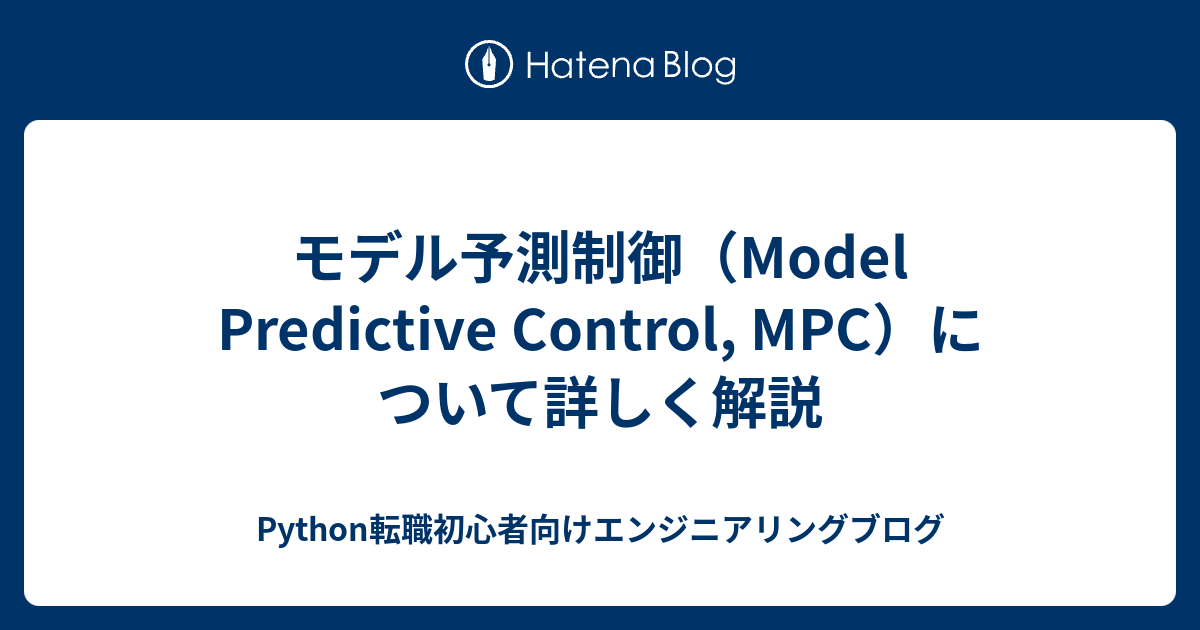 Hatena Blog

モデル予測制御（Model Predictive Control, MPC）について詳しく解説

Python転職初心者向けエンジニアリングブログ